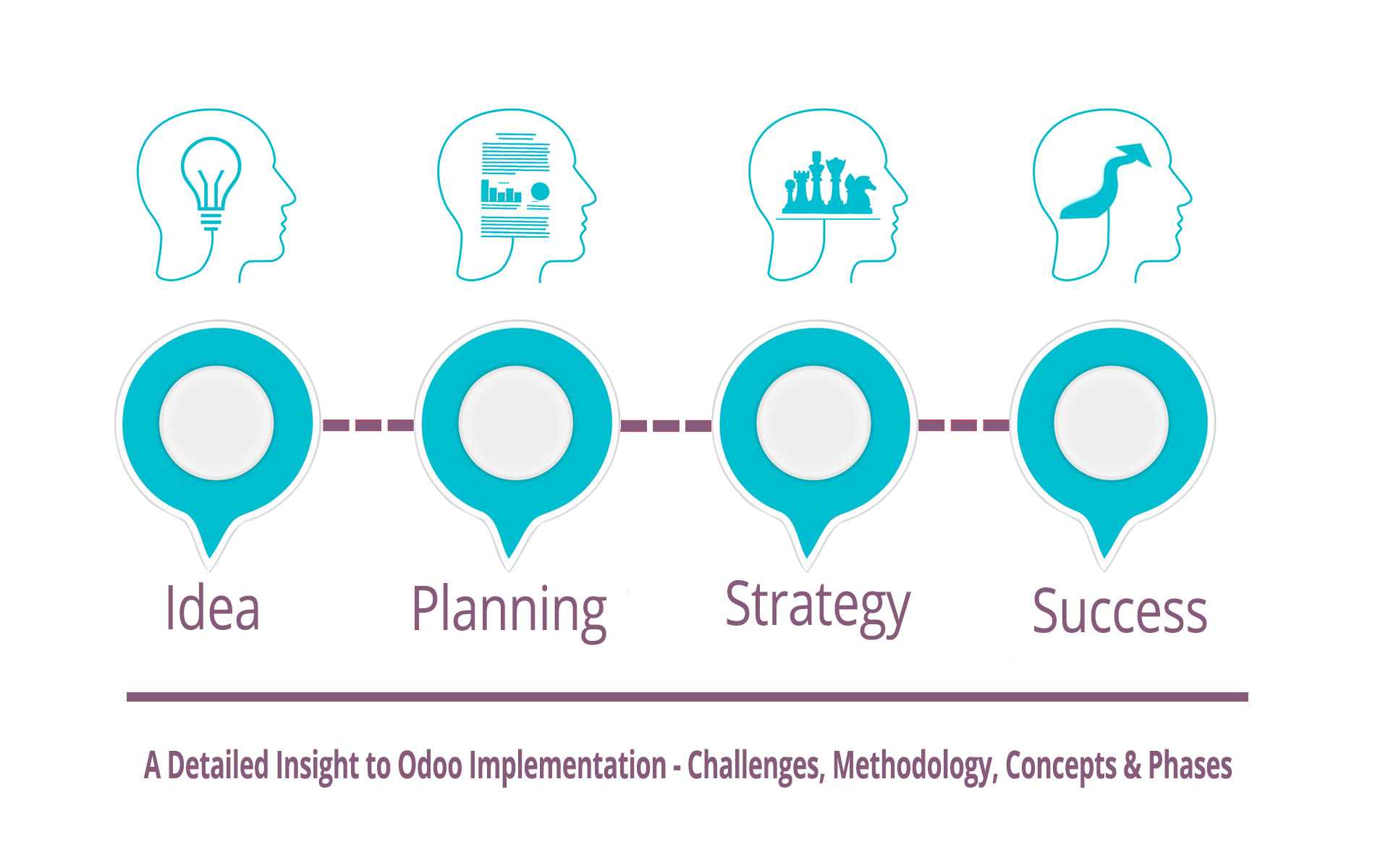 Idea
Planning
Strategy
Success

A Detailed Insight to Odoo Implementation - Challenges, Methodology, Concepts & Phases